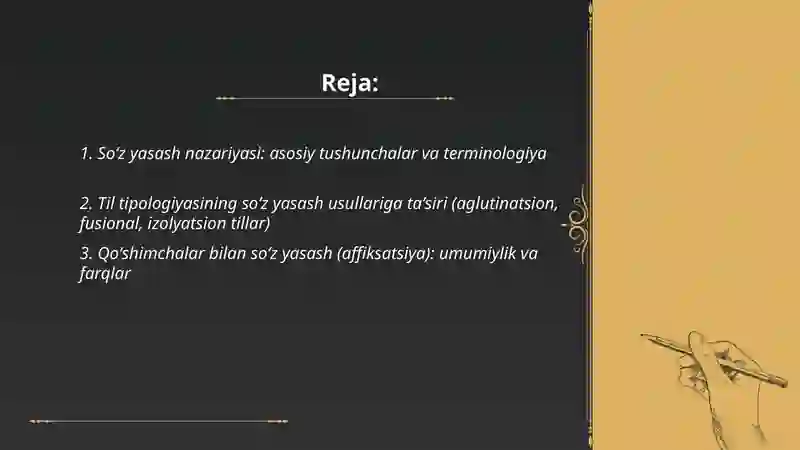 Reja:

1. So‘z yasash nazariyasi: asosiy tushunchalar va terminologiya

2. Til tipologiyasining so‘z yasash usullariga ta’siri (aglutinatsion, fusional, izolyatsion tillar)

3. Qo‘shimchalar bilan so‘z yasash (affiksatsiya): umumiylik va farqlar